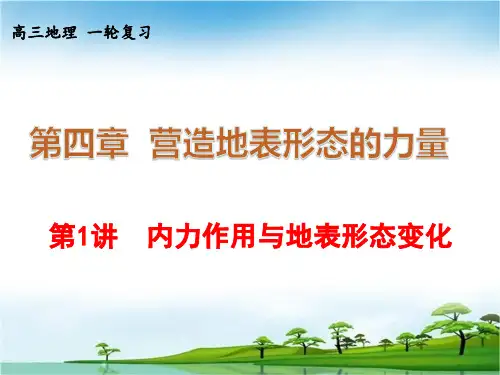 高三地理 一轮复习

第四章 营造地表形态的力量

第1讲 内力作用与地表形态变化